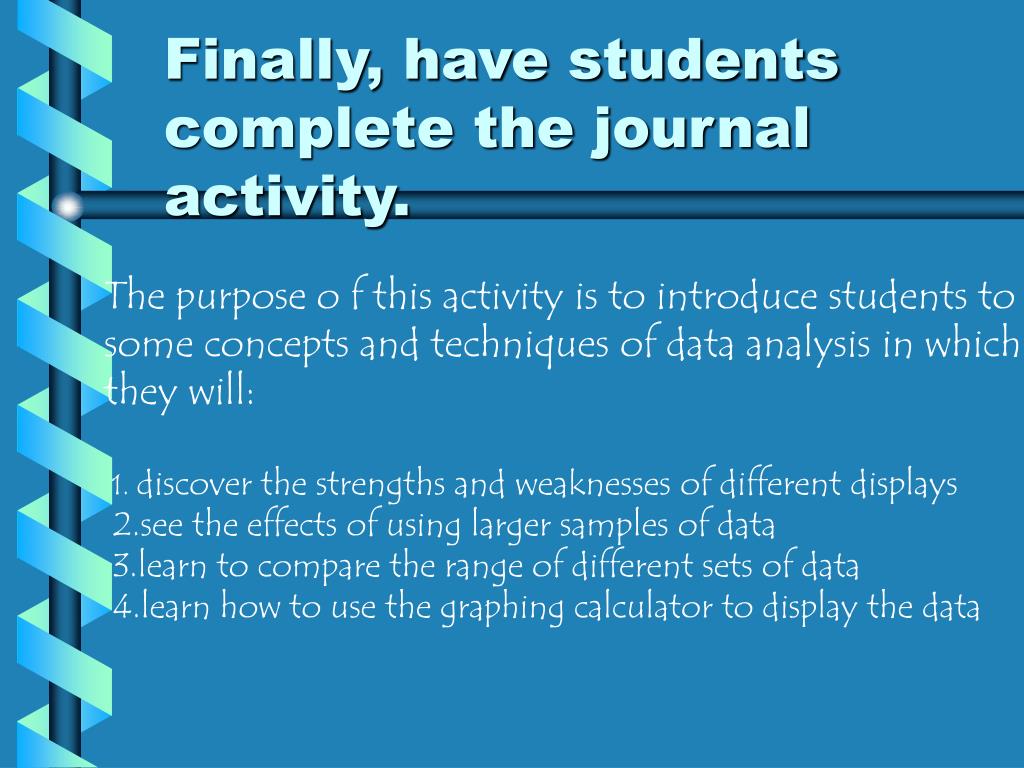 Finally, have students complete the journal activity.

The purpose o f this activity is to introduce students to some concepts and techniques of data analysis in which they will:

1. discover the strengths and weaknesses of different displays
2.see the effects of using larger samples of data
3.learn to compare the range of different sets of data
4.learn how to use the graphing calculator to display the data